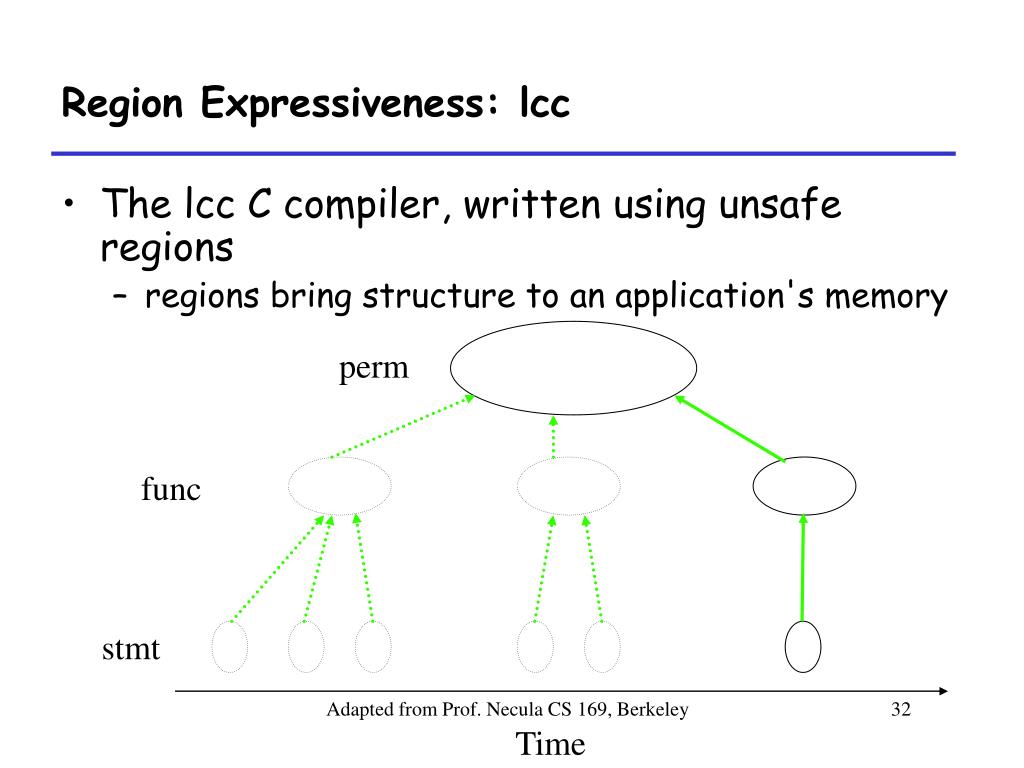 Region Expressiveness: lcc

• The lcc C compiler, written using unsafe regions
– regions bring structure to an application's memory

perm

func

stmt

Adapted from Prof. Necula CS 169, Berkeley

32

Time